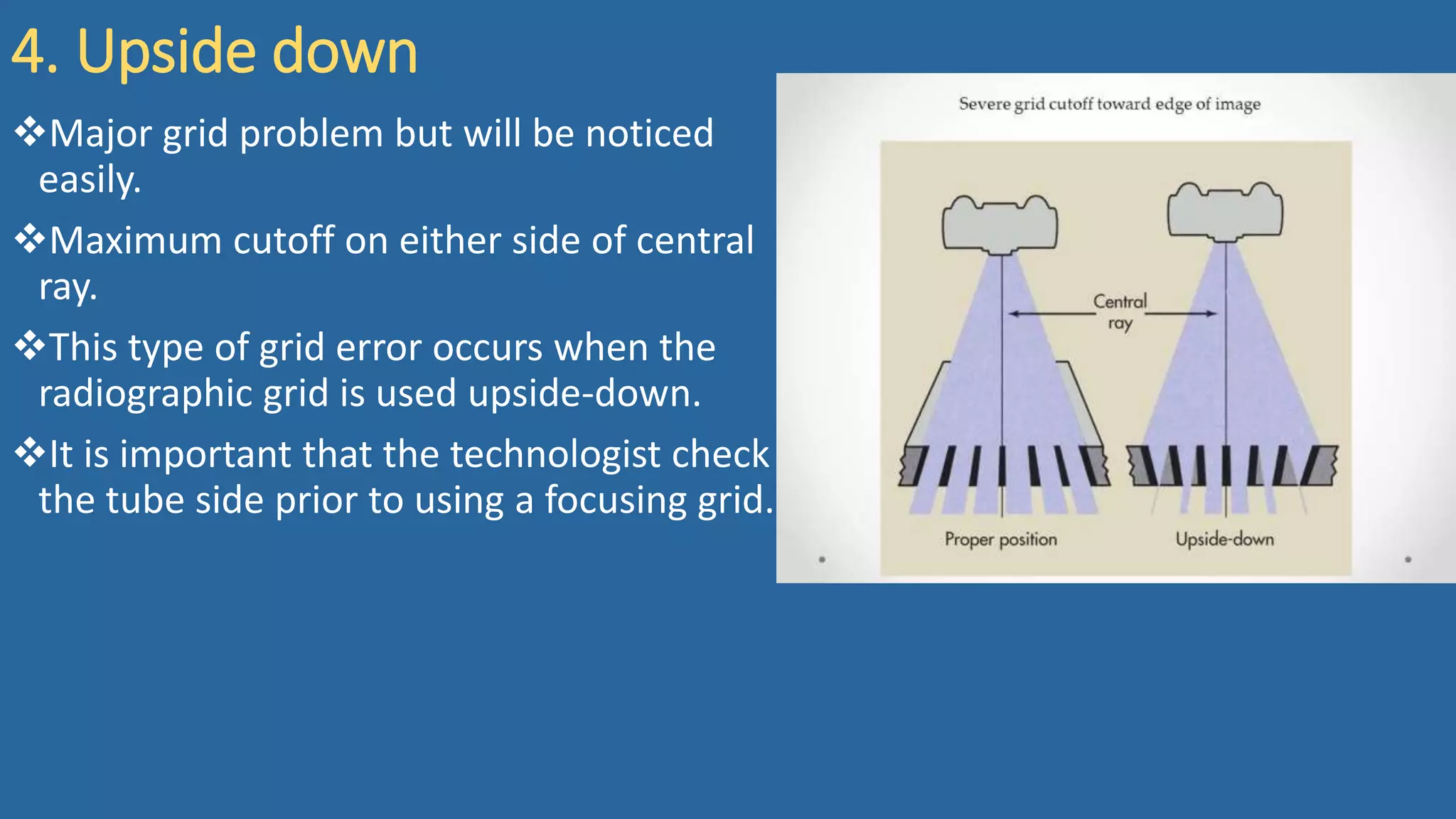 4. Upside down

❖Major grid problem but will be noticed easily.

❖Maximum cutoff on either side of central ray.

❖This type of grid error occurs when the radiographic grid is used upside-down.

❖It is important that the technologist check the tube side prior to using a focusing grid.

Severe grid cutoff toward edge of image

Central ray

Proper position

Upside-down